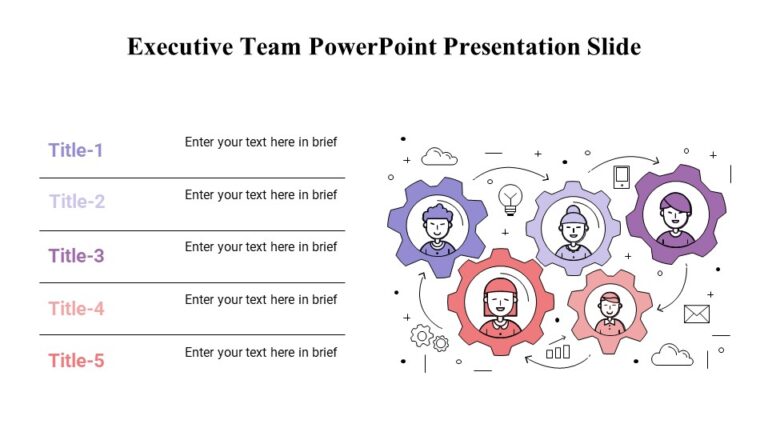 Executive Team PowerPoint Presentation Slide

Title-1

Enter your text here in brief

Title-2

Enter your text here in brief

Title-3

Enter your text here in brief

Title-4

Enter your text here in brief

Title-5

Enter your text here in brief